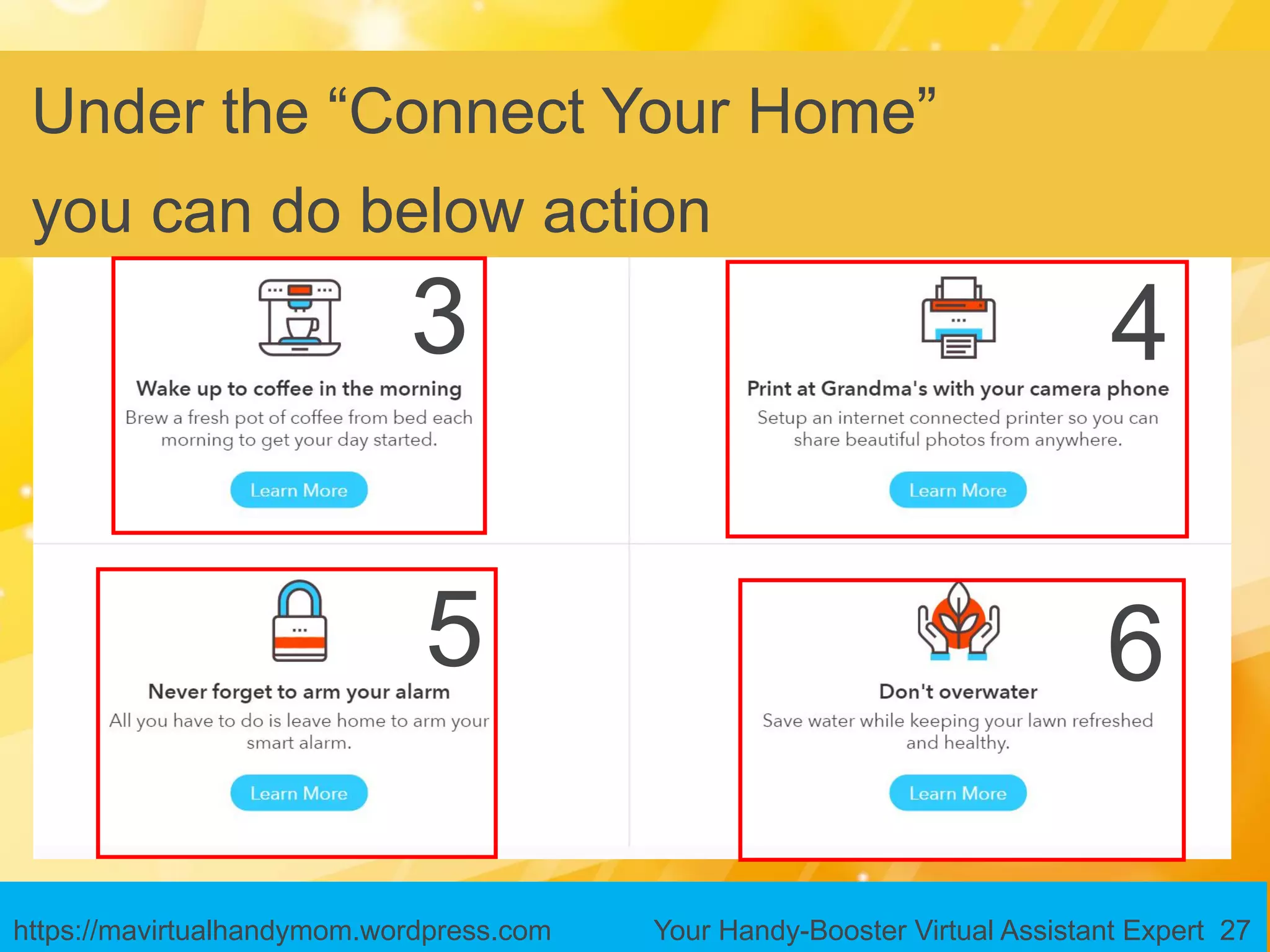 Under the “Connect Your Home” you can do below action

3

Wake up to coffee in the morning

Brew a fresh pot of coffee from bed each morning to get your day started.

Learn More

4

Print at Grandma's with your camera phone

Setup an internet connected printer so you can share beautiful photos from anywhere.

Learn More

5

Never forget to arm your alarm

All you have to do is leave home to arm your smart alarm.

Learn More

6

Don't overwater

Save water while keeping your lawn refreshed and healthy.

Learn More

https://mavirtualhandymom.wordpress.com

Your Handy-Booster Virtual Assistant Expert 27